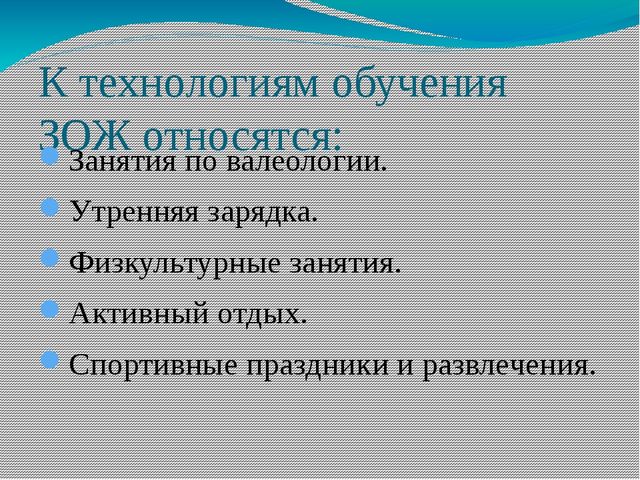 К технологиям обучения ЗОЖ относятся:

Занятия по валеологии.

Утренняя зарядка.

Физкультурные занятия.

Активный отдых.

Спортивные праздники и развлечения.